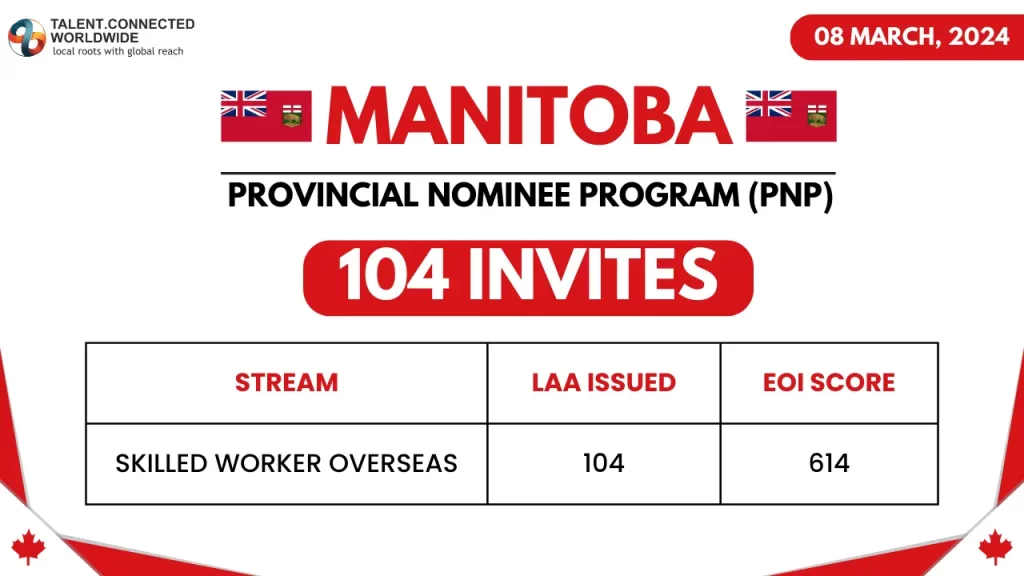 TALENT.CONNECTED WORLDWIDE
local roots with global reach

08 MARCH, 2024

MANITOBA

PROVINCIAL NOMINEE PROGRAM (PNP)

104 INVITES

| STREAM | LAA ISSUED | EOI SCORE |
|---|---|---|
| SKILLED WORKER OVERSEAS | 104 | 614 |